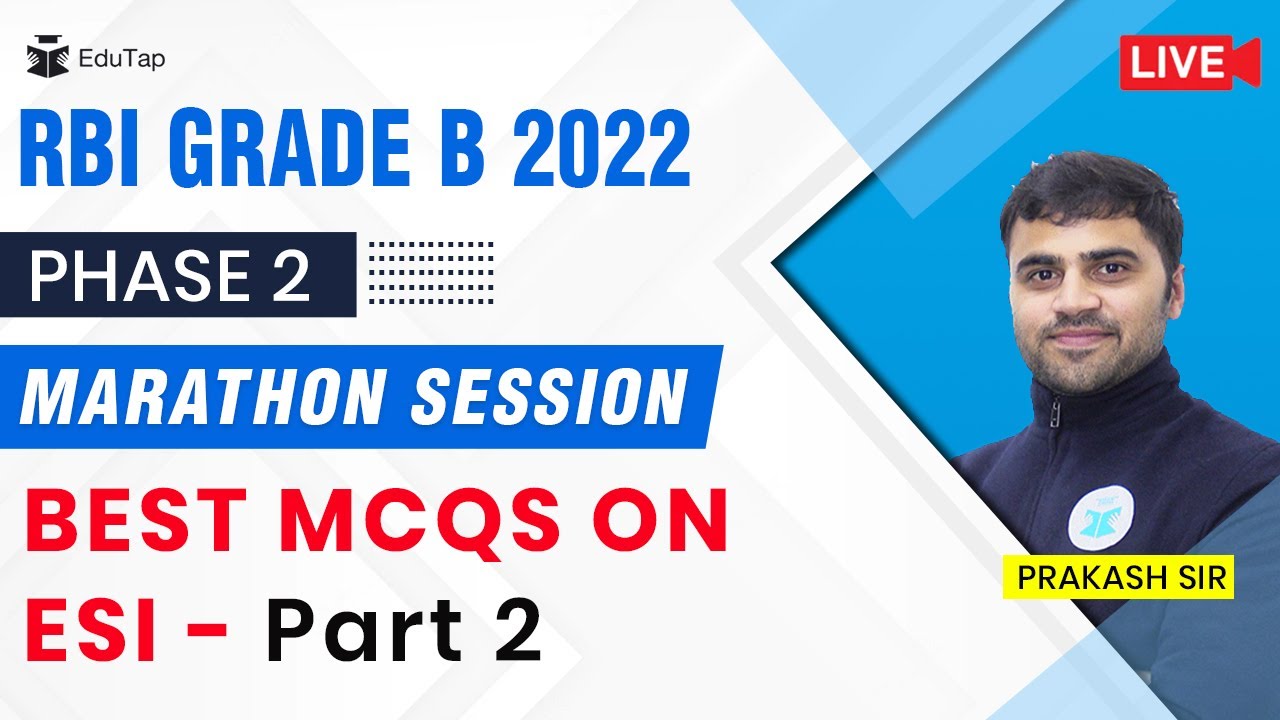 EduTap

LIVE

RBI GRADE B 2022

PHASE 2

MARATHON SESSION

BEST MCQS ON ESI - Part 2

PRAKASH SIR